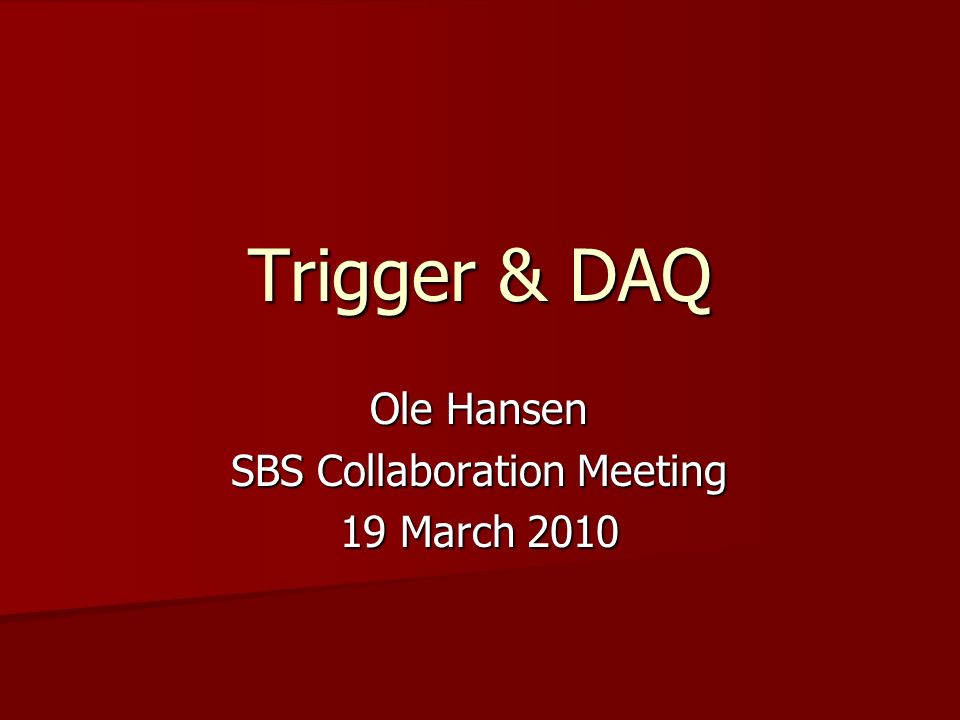 Trigger & DAQ

Ole Hansen
SBS Collaboration Meeting
19 March 2010